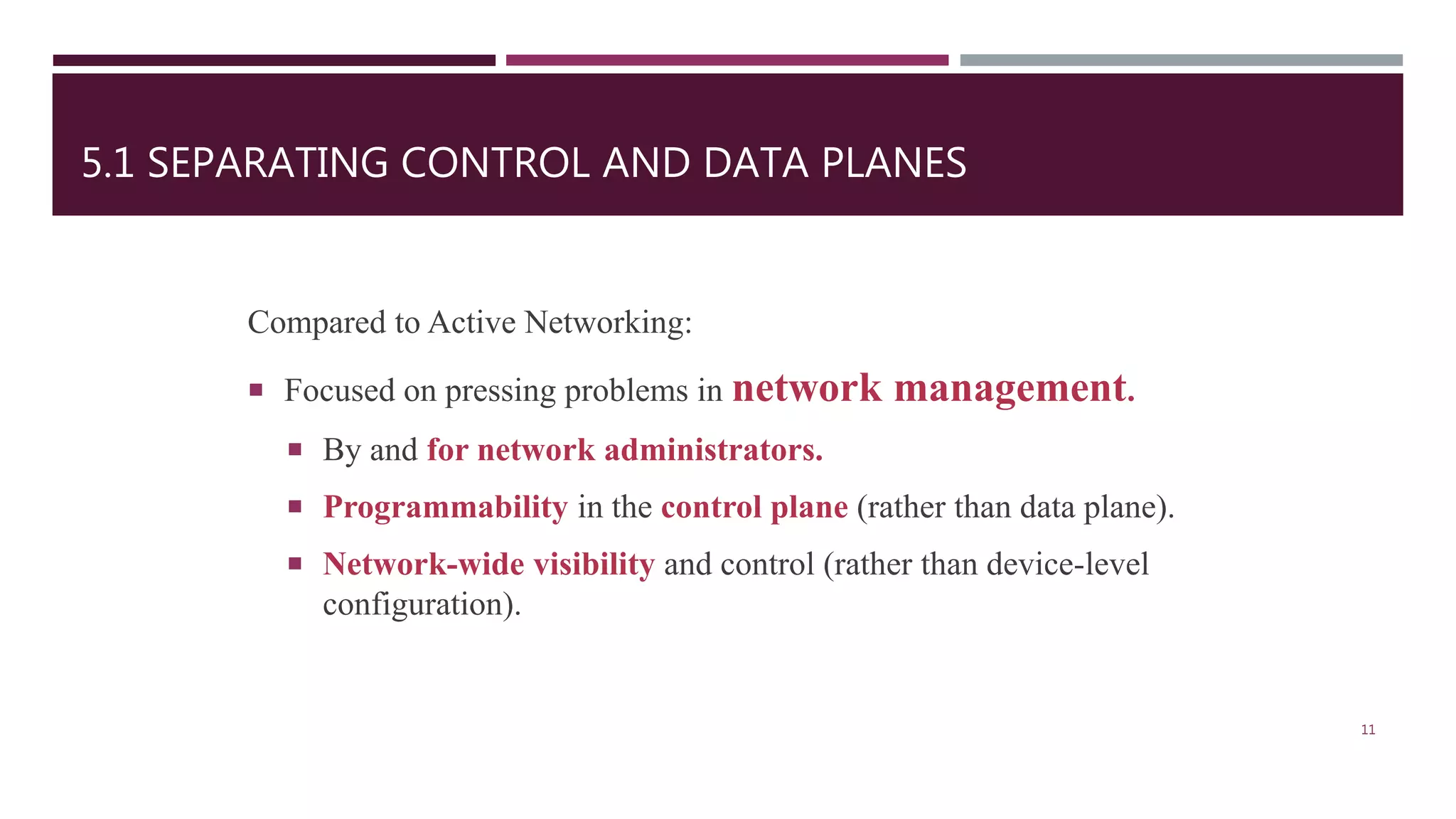 5.1 SEPARATING CONTROL AND DATA PLANES

Compared to Active Networking:

▪ Focused on pressing problems in network management.

▪ By and for network administrators.

▪ Programmability in the control plane (rather than data plane).

▪ Network-wide visibility and control (rather than device-level configuration).

11